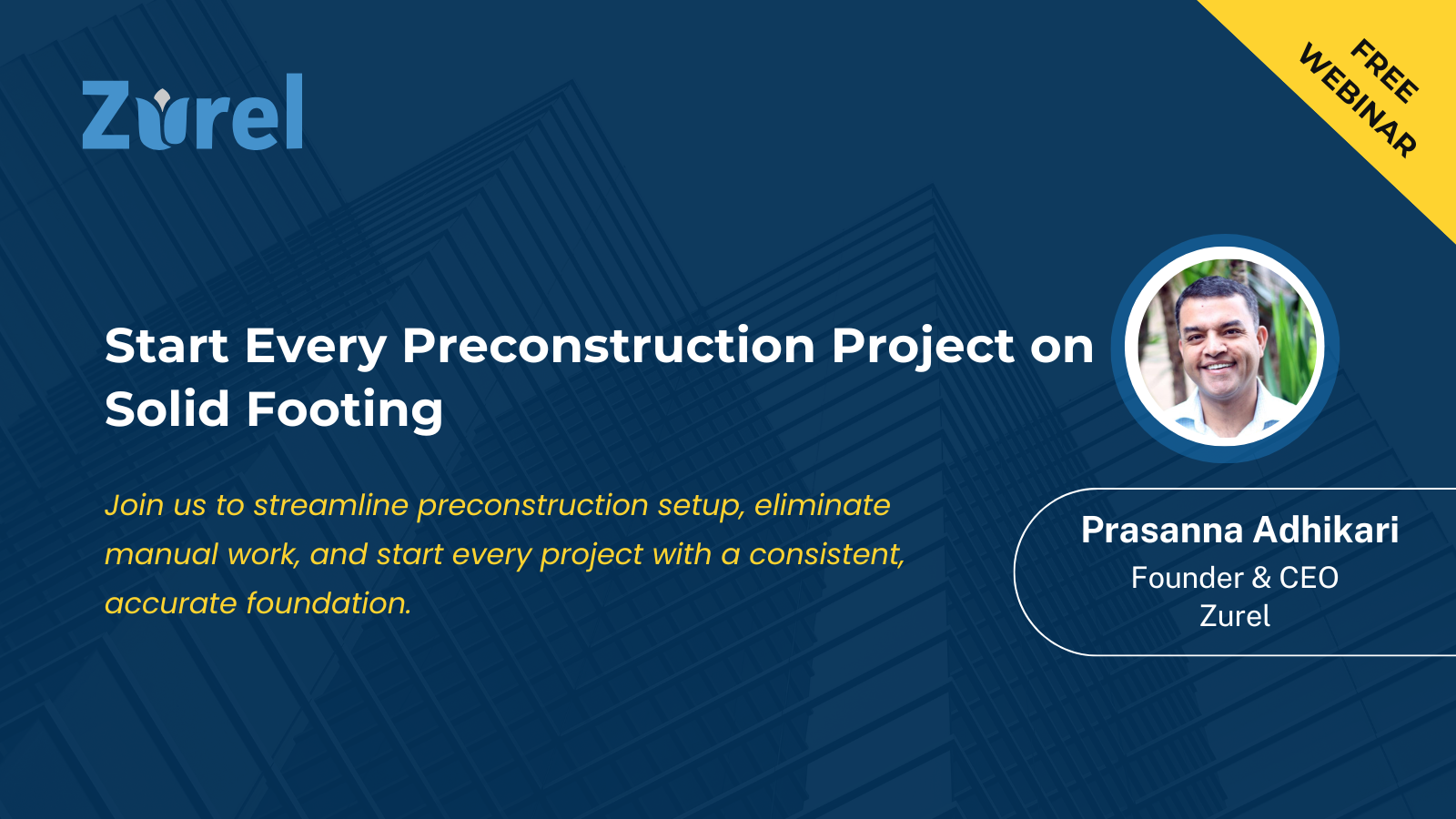 Zurel

FREE WEBINAR

Start Every Preconstruction Project on Solid Footing

Join us to streamline preconstruction setup, eliminate manual work, and start every project with a consistent, accurate foundation.

Prasanna Adhikari
Founder & CEO
Zurel